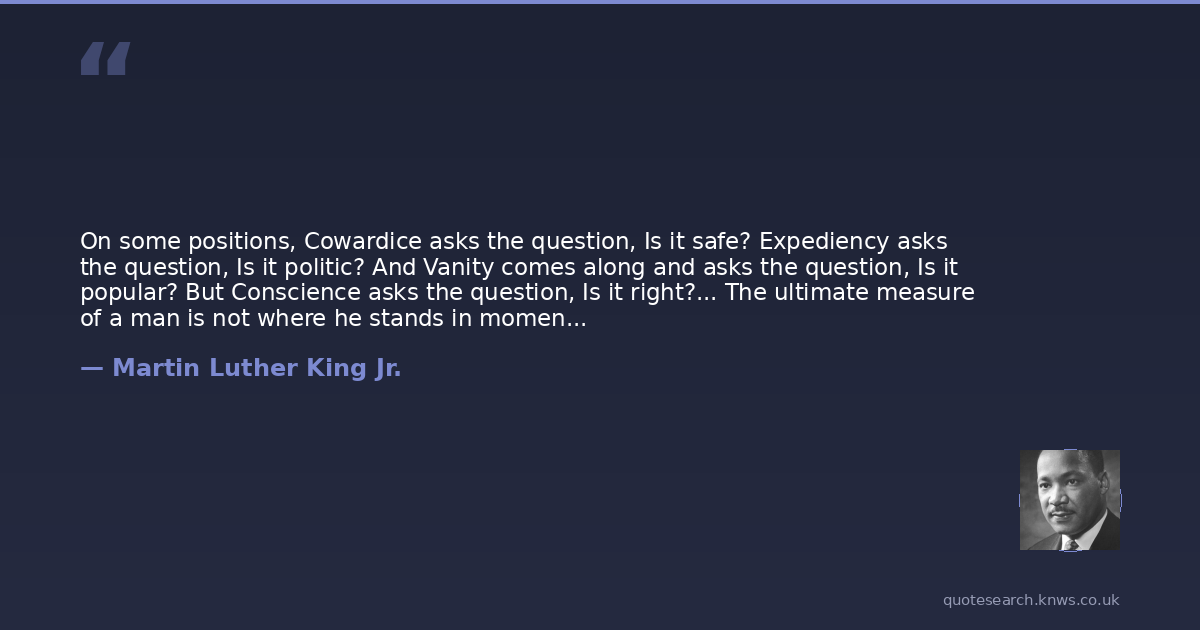 “

On some positions, Cowardice asks the question, Is it safe? Expediency asks the question, Is it politic? And Vanity comes along and asks the question, Is it popular? But Conscience asks the question, Is it right?... The ultimate measure of a man is not where he stands in momen...

— Martin Luther King Jr.

quotesearch.knws.co.uk